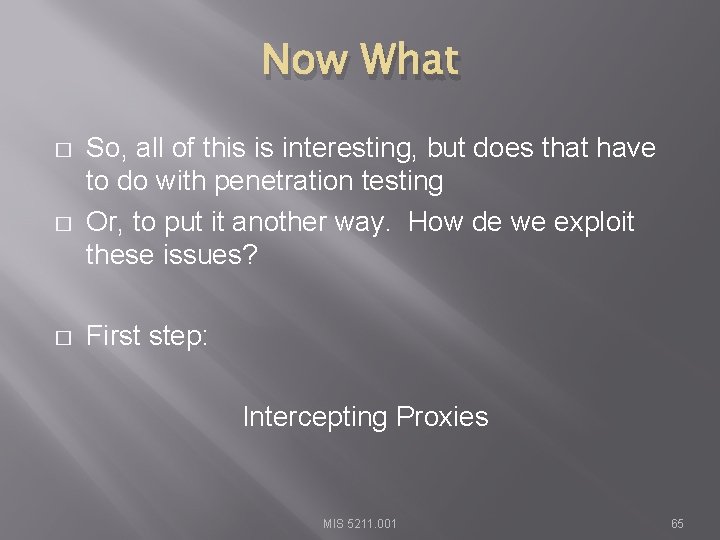 Now What

□ So, all of this is interesting, but does that have to do with penetration testing

□ Or, to put it another way. How de we exploit these issues?

□ First step:

Intercepting Proxies

MIS 5211.001

65